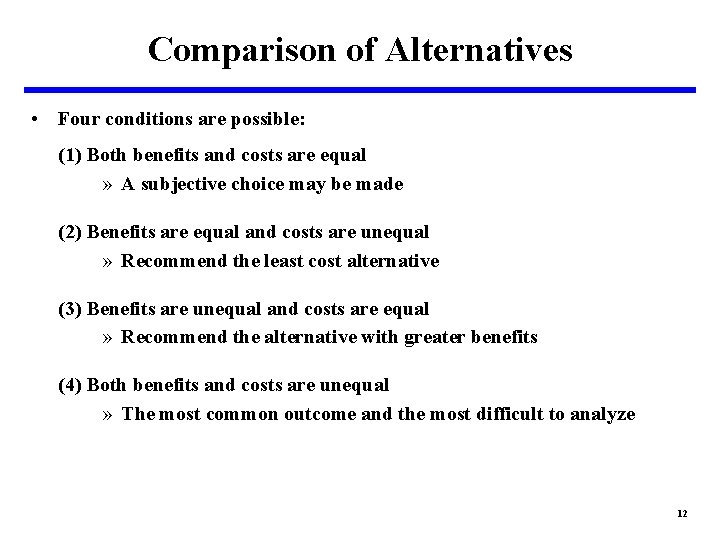 Comparison of Alternatives

• Four conditions are possible:

(1) Both benefits and costs are equal
» A subjective choice may be made

(2) Benefits are equal and costs are unequal
» Recommend the least cost alternative

(3) Benefits are unequal and costs are equal
» Recommend the alternative with greater benefits

(4) Both benefits and costs are unequal
» The most common outcome and the most difficult to analyze

12